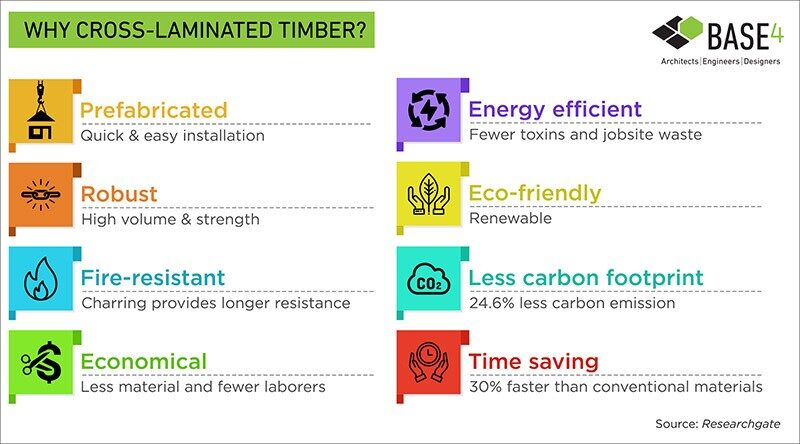 WHY CROSS-LAMINATED TIMBER?

BASE4
Architects | Engineers | Designers

Prefabricated
Quick & easy installation

Robust
High volume & strength

Fire-resistant
Charring provides longer resistance

Economical
Less material and fewer laborers

Energy efficient
Fewer toxins and jobsite waste

Eco-friendly
Renewable

$CO_2$

Less carbon footprint
24.6% less carbon emission

Time saving
30% faster than conventional materials

Source: Researchgate